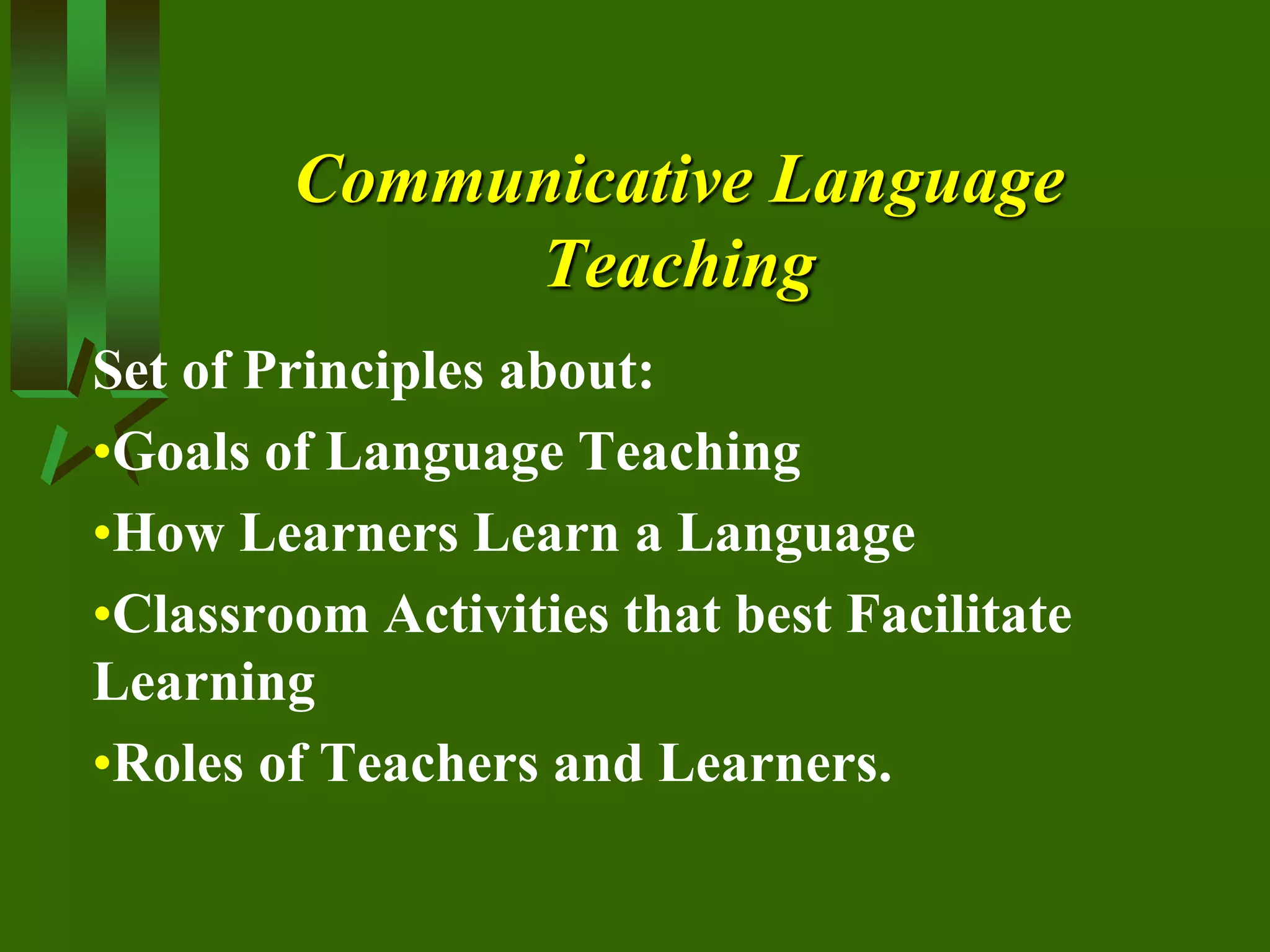 Communicative Language Teaching

Set of Principles about:

•Goals of Language Teaching

•How Learners Learn a Language

•Classroom Activities that best Facilitate Learning

•Roles of Teachers and Learners.